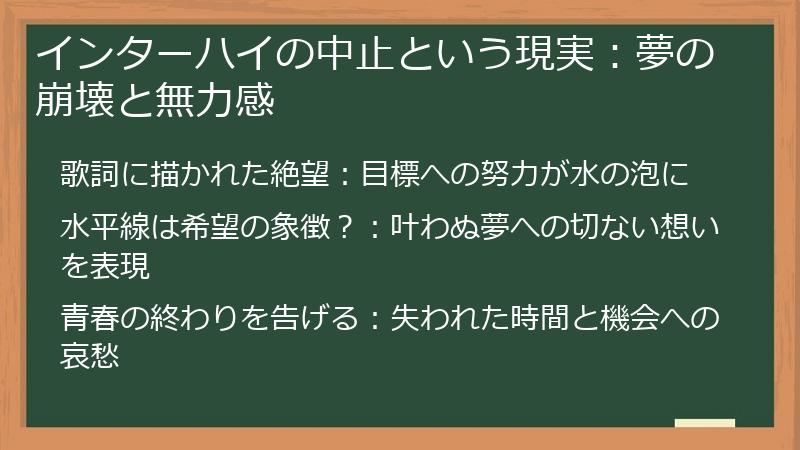 インターハイの中止という現実：夢の崩壊と無力感

歌詞に描かれた絶望：目標への努力が水の泡に

水平線は希望の象徴？：叶わぬ夢への切ない想いを表現

青春の終わりを告げる：失われた時間と機会への哀愁